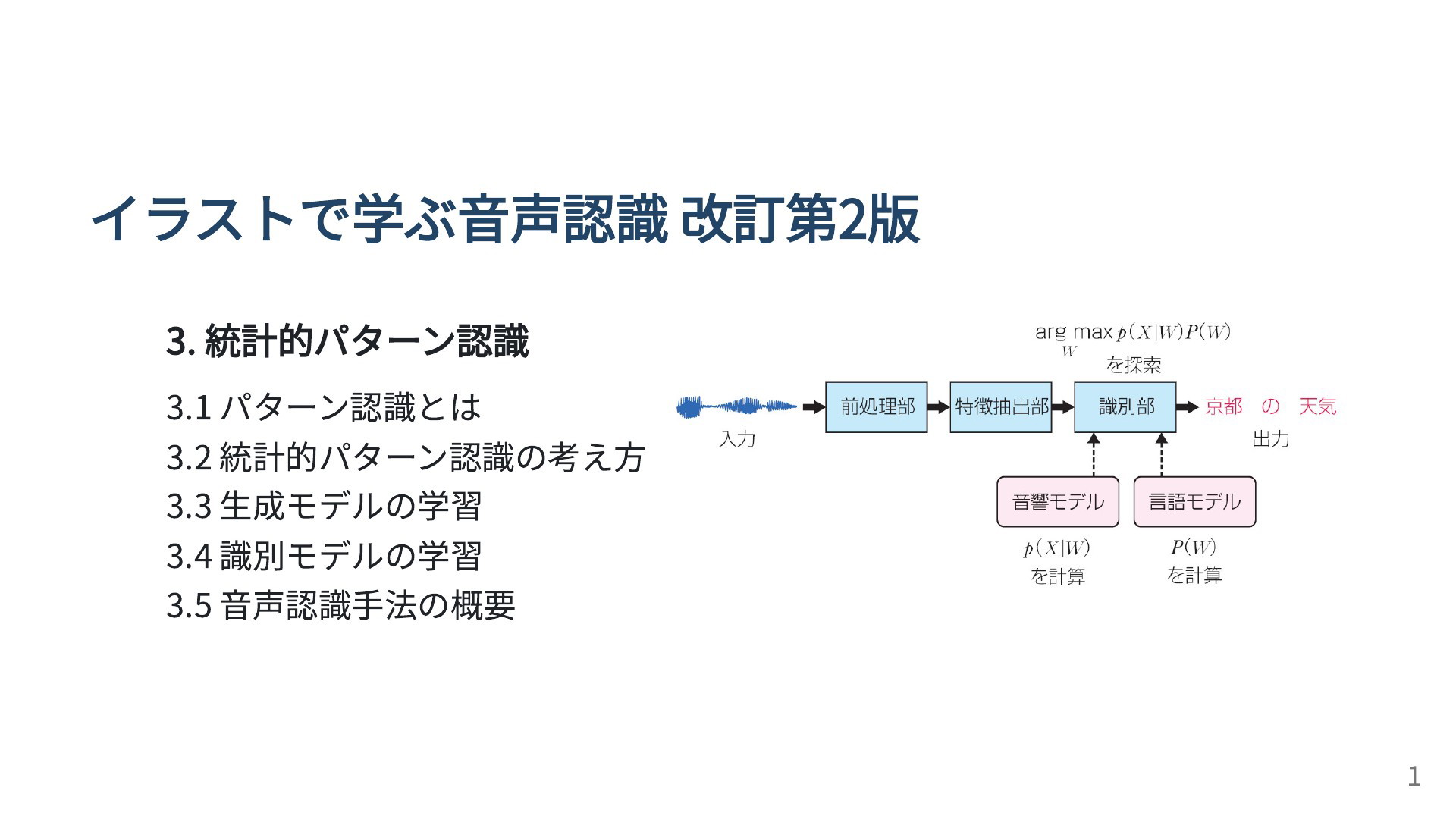 イラストで学ぶ音声認識 改訂第2版

3. 統計的パターン認識

3.1 パターン認識とは
3.2 統計的パターン認識の考え方
3.3 生成モデルの学習
3.4 識別モデルの学習
3.5 音声認識手法の概要

$\arg\max_{W} p(X|W)P(W)$
を探索

入力

前処理部

特徴抽出部

識別部

京都 の 天気

出力

音響モデル

言語モデル

$p(X|W)$
を計算

$P(W)$
を計算

1